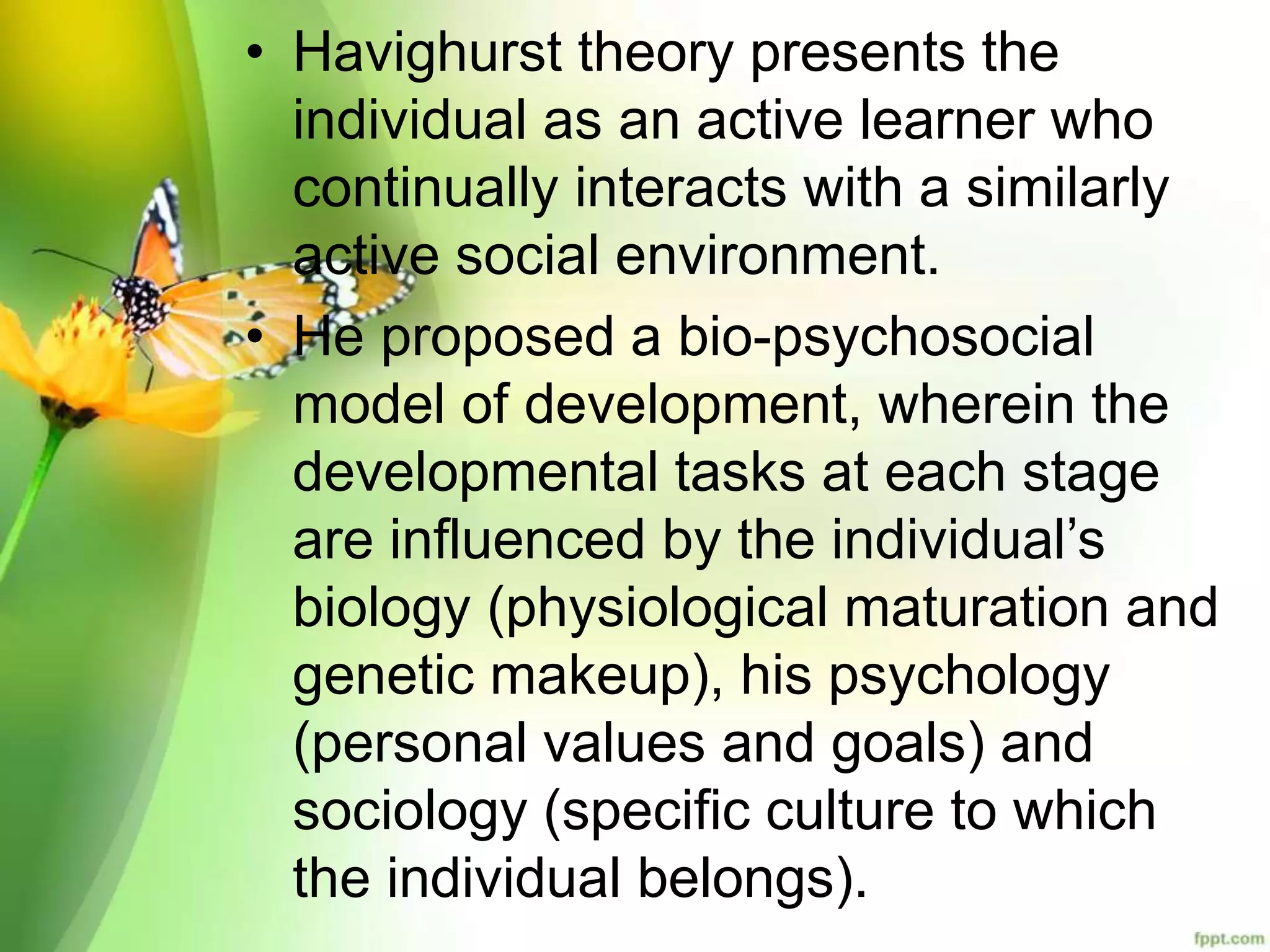 • Havighurst theory presents the individual as an active learner who continually interacts with a similarly active social environment.

• He proposed a bio-psychosocial model of development, wherein the developmental tasks at each stage are influenced by the individual’s biology (physiological maturation and genetic makeup), his psychology (personal values and goals) and sociology (specific culture to which the individual belongs).

fppt.com